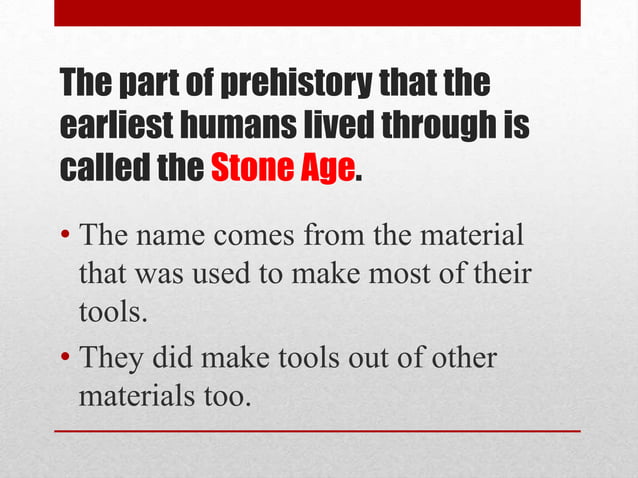 The part of prehistory that the earliest humans lived through is called the Stone Age.

• The name comes from the material that was used to make most of their tools.

• They did make tools out of other materials too.